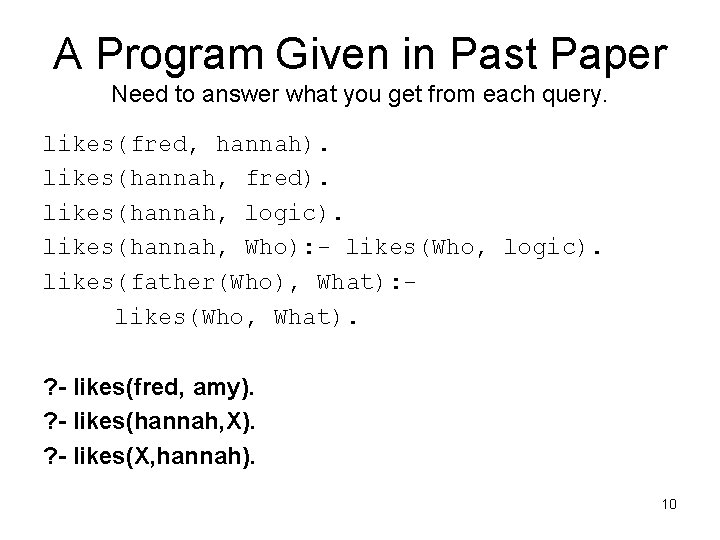 A Program Given in Past Paper

Need to answer what you get from each query.

likes(fred, hannah).
likes(hannah, fred).
likes(hannah, logic).
likes(hannah, Who):- likes(Who, logic).
likes(father(Who), What):-
likes(Who, What).

?- likes(fred, amy).
?- likes(hannah,X).
?- likes(X,hannah).

10